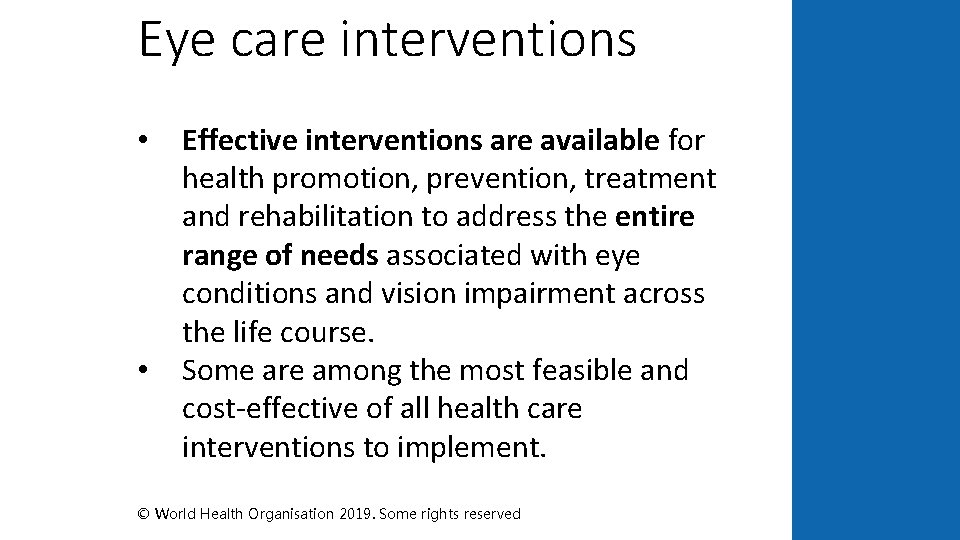 Eye care interventions

• Effective interventions are available for health promotion, prevention, treatment and rehabilitation to address the entire range of needs associated with eye conditions and vision impairment across the life course.
• Some are among the most feasible and cost-effective of all health care interventions to implement.

© World Health Organisation 2019. Some rights reserved